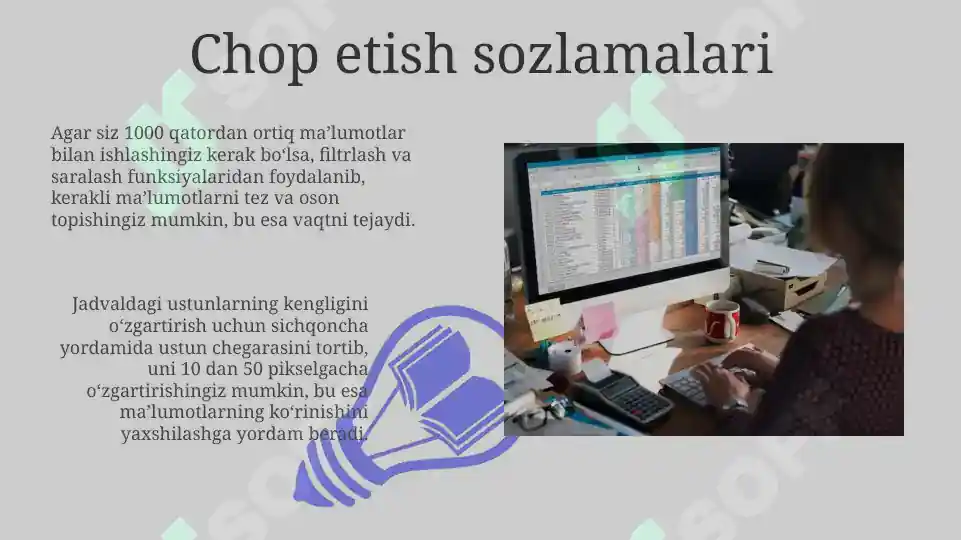 Chop etish sozlamalari

Agar siz 1000 qatordan ortiq ma’lumotlar bilan ishlashingiz kerak bo‘lsa, filtrlash va saralash funksiyalaridan foydalanib, kerakli ma’lumotlarni tez va oson topishingiz mumkin, bu esa vaqtni tejaydi.

Jadvaldagi ustunlarning kengligini o‘zgartirish uchun sichqoncha yordamida ustun chegarasini tortib, uni 10 dan 50 pikselgacha o‘zgartirishingiz mumkin, bu esa ma’lumotlarning ko‘rinishini yaxshilashga yordam beradi.